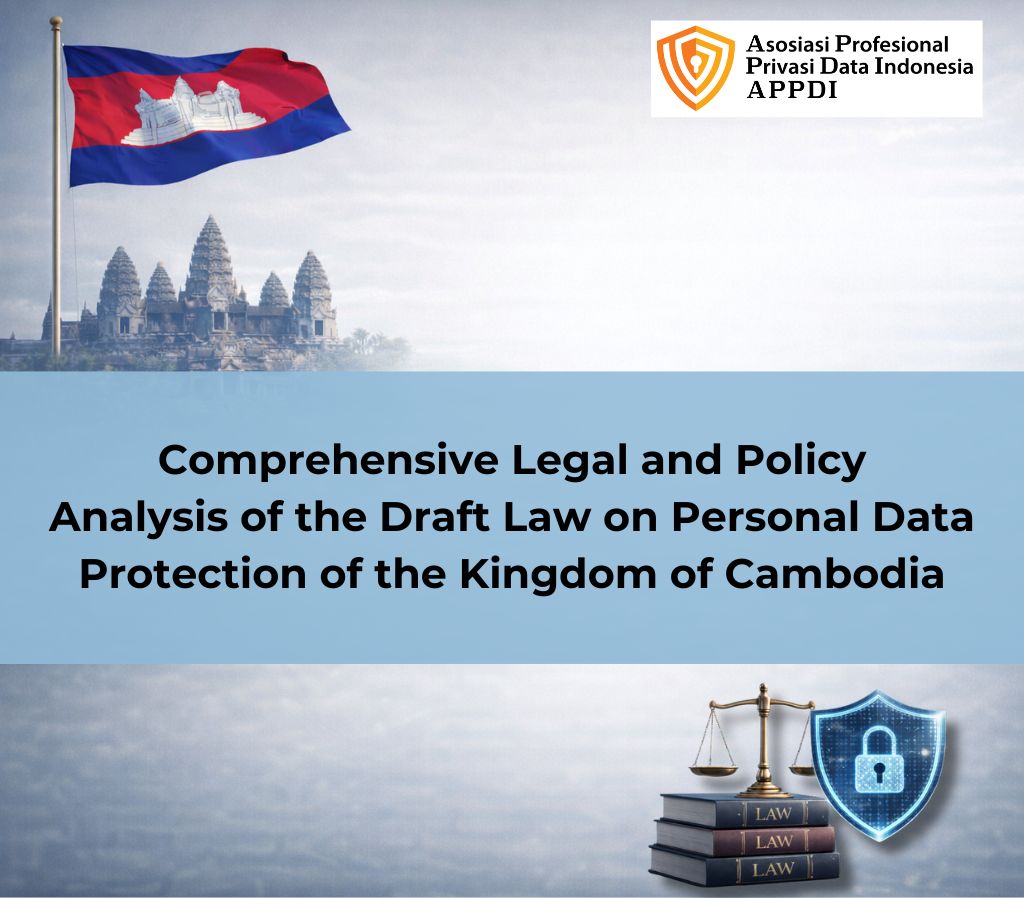 Asosiasi Profesional
Privasi Data Indonesia
APPDI

Comprehensive Legal and Policy Analysis of the Draft Law on Personal Data Protection of the Kingdom of Cambodia

LAW
LAW
LAW